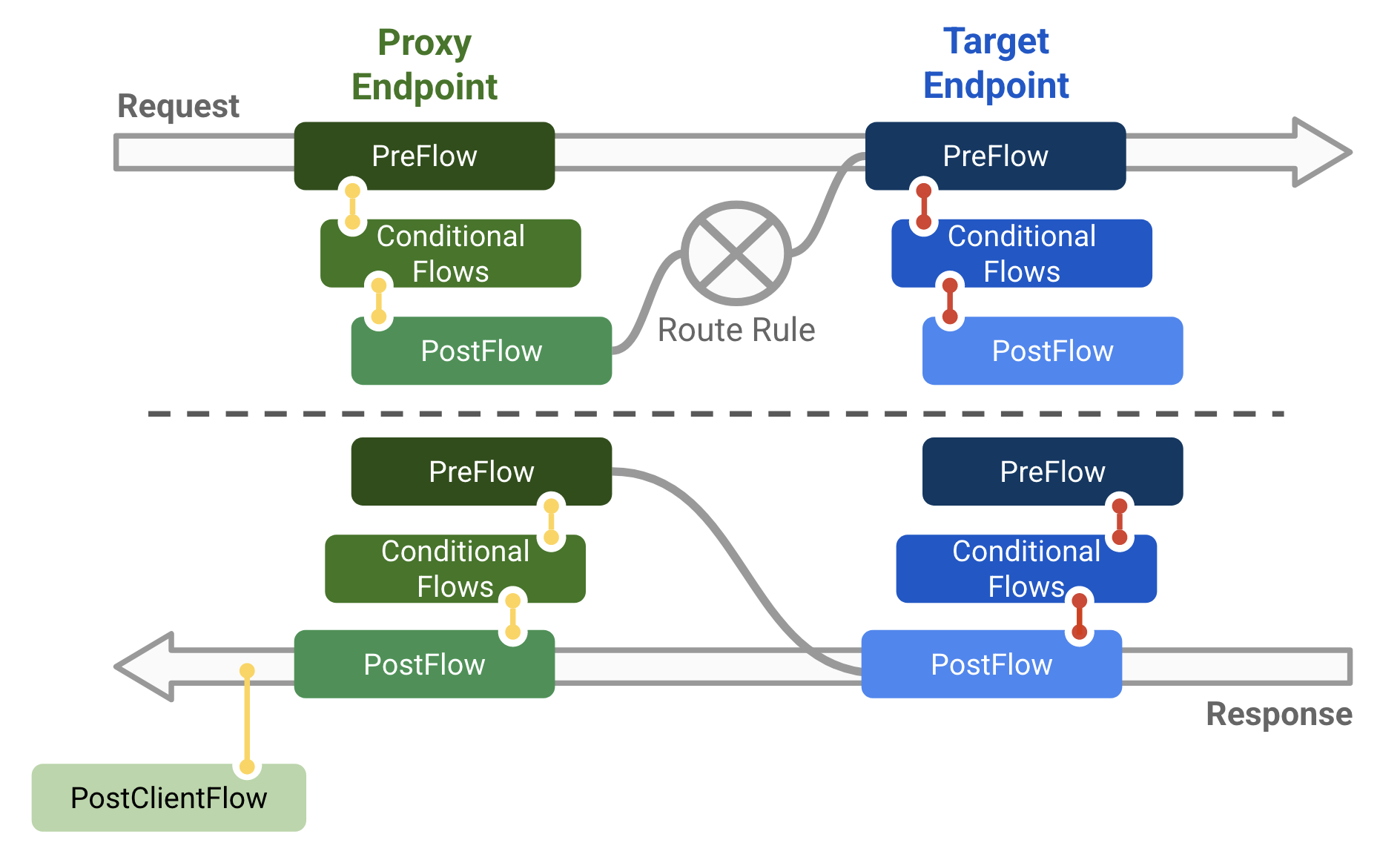 Proxy Endpoint

Target Endpoint

Request

PreFlow

Conditional Flows

PostFlow

Route Rule

PreFlow

Conditional Flows

PostFlow

PreFlow

Conditional Flows

PostFlow

PreFlow

Conditional Flows

PostFlow

Response

PostClientFlow